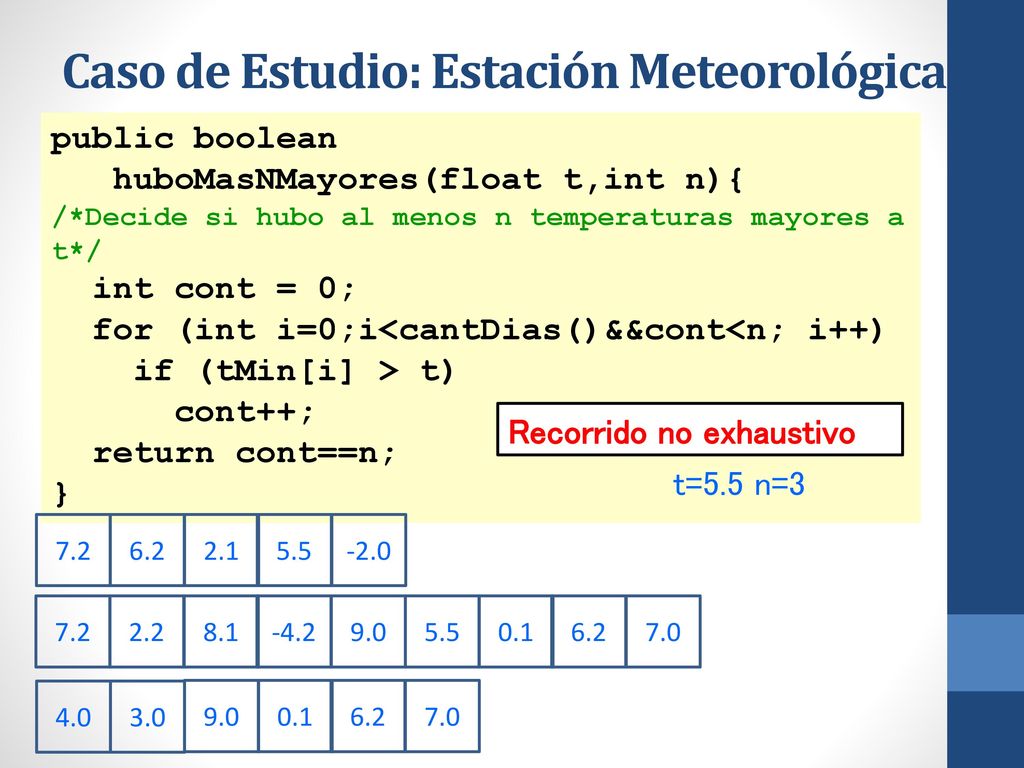 Caso de Estudio: Estación Meteorológica

public boolean
  huboMasNMayores(float t,int n){
/*Decide si hubo al menos n temperaturas mayores a t*/
  int cont = 0;
  for (int i=0;i<cantDias()&&cont<n; i++)
    if (tMin[i] > t)
      cont++;
  return cont==n;
}

Recorrido no exhaustivo

t=5.5 n=3

| 7.2 | 6.2 | 2.1 | 5.5 | -2.0 |
|---|---|---|---|---|

| 7.2 | 2.2 | 8.1 | -4.2 | 9.0 | 5.5 | 0.1 | 6.2 | 7.0 |
|---|---|---|---|---|---|---|---|---|

| 4.0 | 3.0 | 9.0 | 0.1 | 6.2 | 7.0 |
|---|---|---|---|---|---|